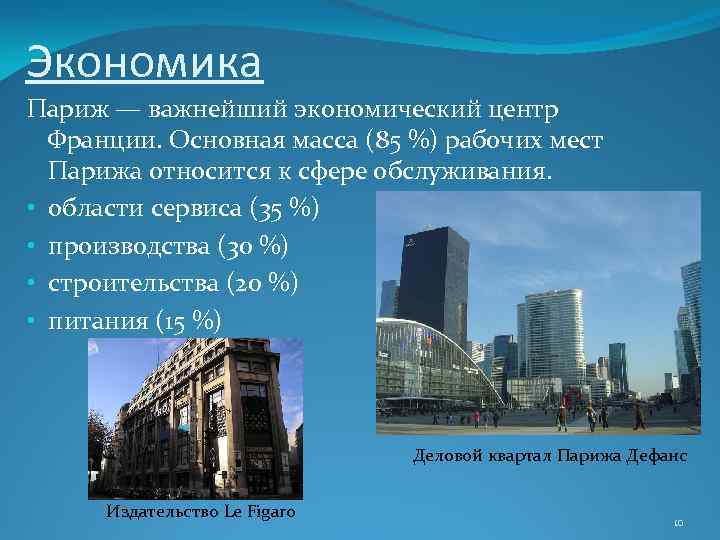 Экономика

Париж — важнейший экономический центр Франции. Основная масса (85 %) рабочих мест Парижа относится к сфере обслуживания.

• области сервиса (35 %)
• производства (30 %)
• строительства (20 %)
• питания (15 %)

Деловой квартал Парижа Дефанс

Издательство Le Figaro

10